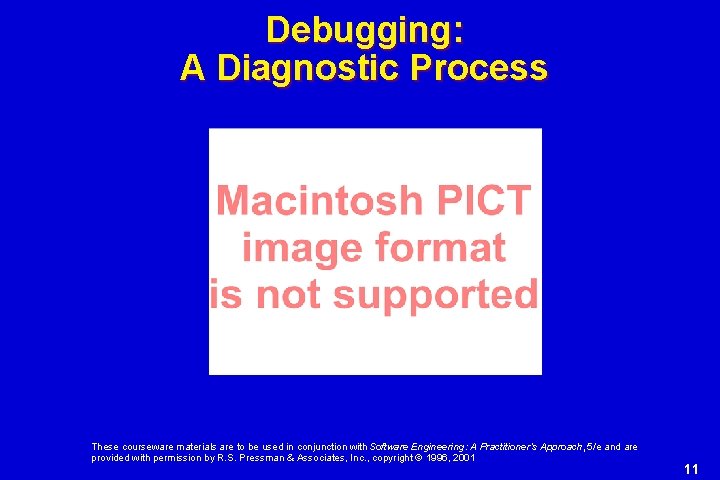 Debugging:
A Diagnostic Process

Macintosh PICT image format is not supported

These courseware materials are to be used in conjunction with Software Engineering: A Practitioner's Approach, 5/e and are provided with permission by R.S. Pressman & Associates, Inc., copyright © 1996, 2001

11